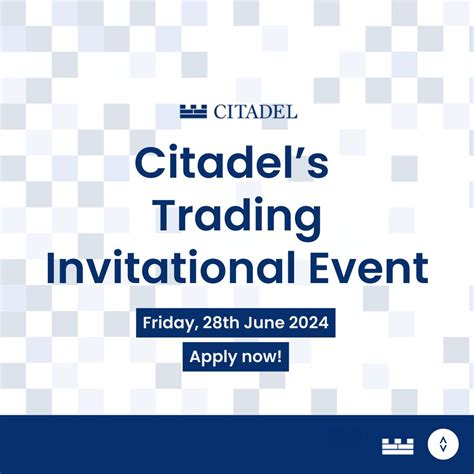 CITADEL

Citadel's Trading Invitational Event

Friday, 28th June 2024

Apply now!